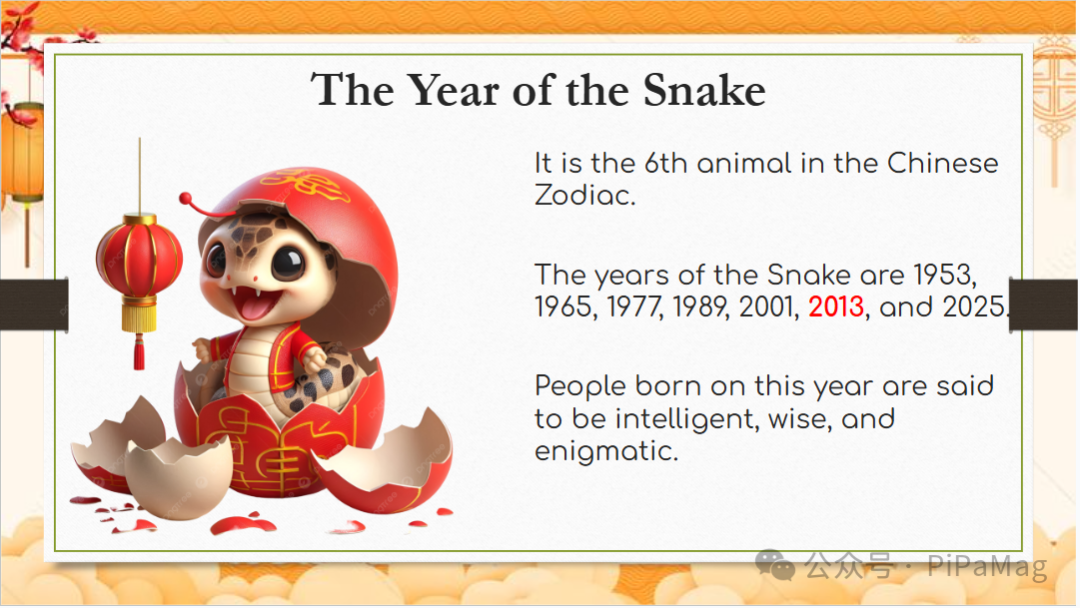 The Year of the Snake

It is the 6th animal in the Chinese Zodiac.

The years of the Snake are 1953, 1965, 1977, 1989, 2001, 2013, and 2025.

People born on this year are said to be intelligent, wise, and enigmatic.

公众号 · PiPaMag